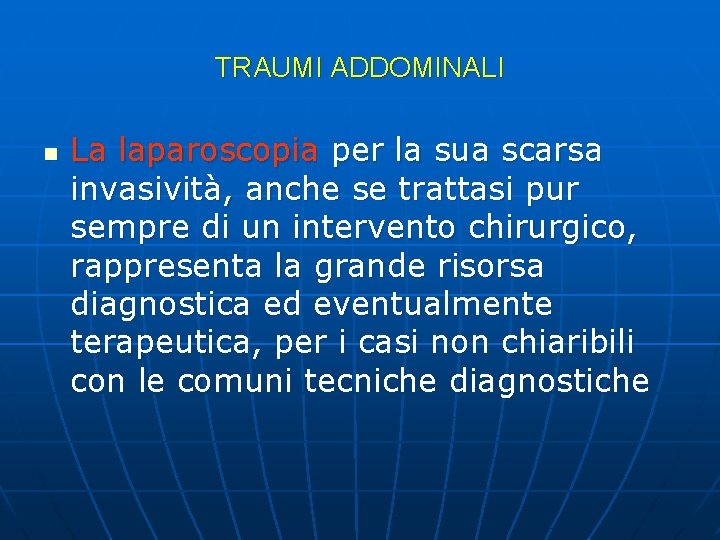 TRAUMI ADDOMINALI

La laparoscopia per la sua scarsa invasività, anche se trattasi pur sempre di un intervento chirurgico, rappresenta la grande risorsa diagnostica ed eventualmente terapeutica, per i casi non chiaribili con le comuni tecniche diagnostiche